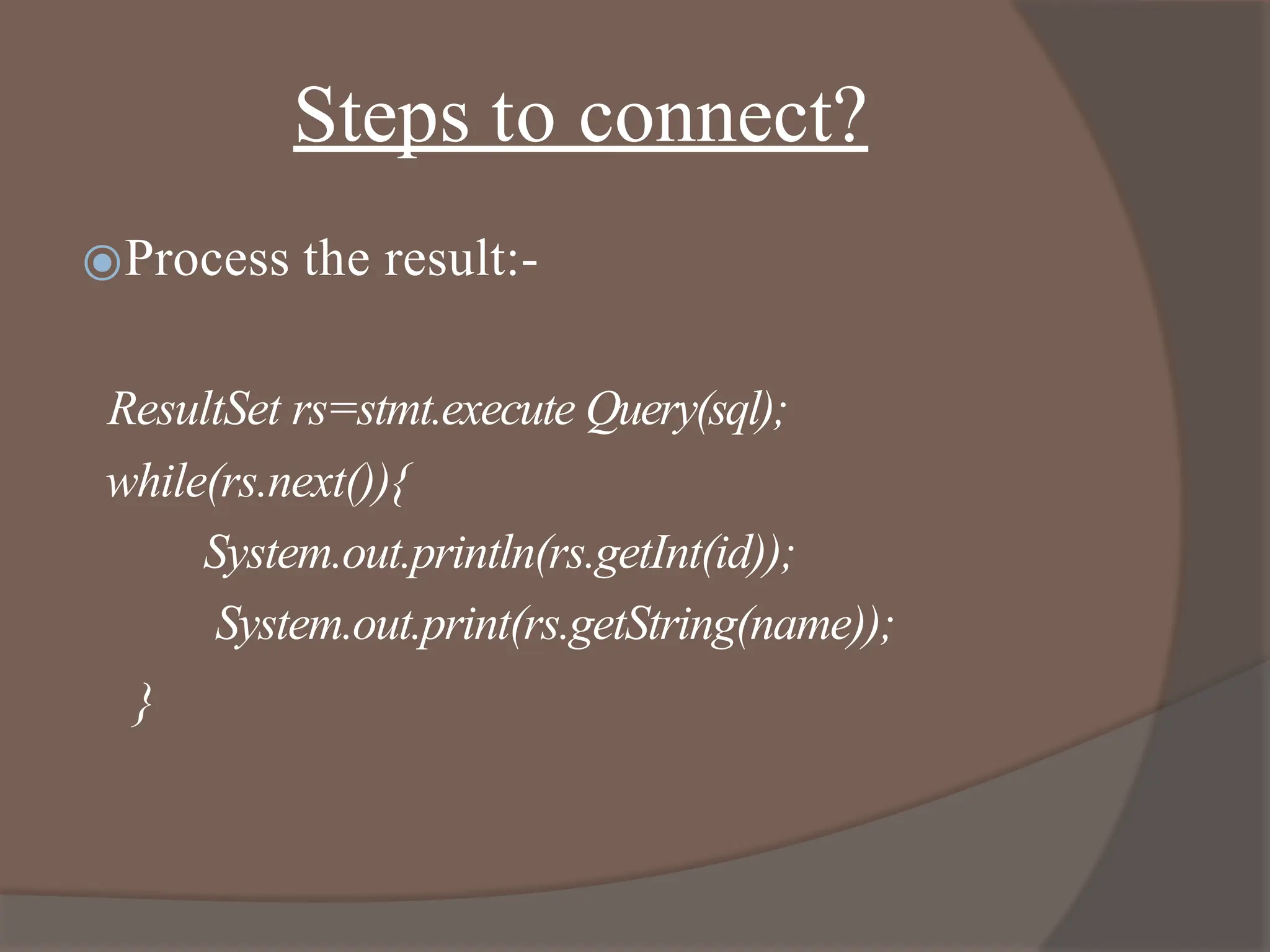 Steps to connect?

Process the result:-

ResultSet rs=stmt.execute Query(sql);
while(rs.next()){
System.out.println(rs.getInt(id));
System.out.print(rs.getString(name));
}